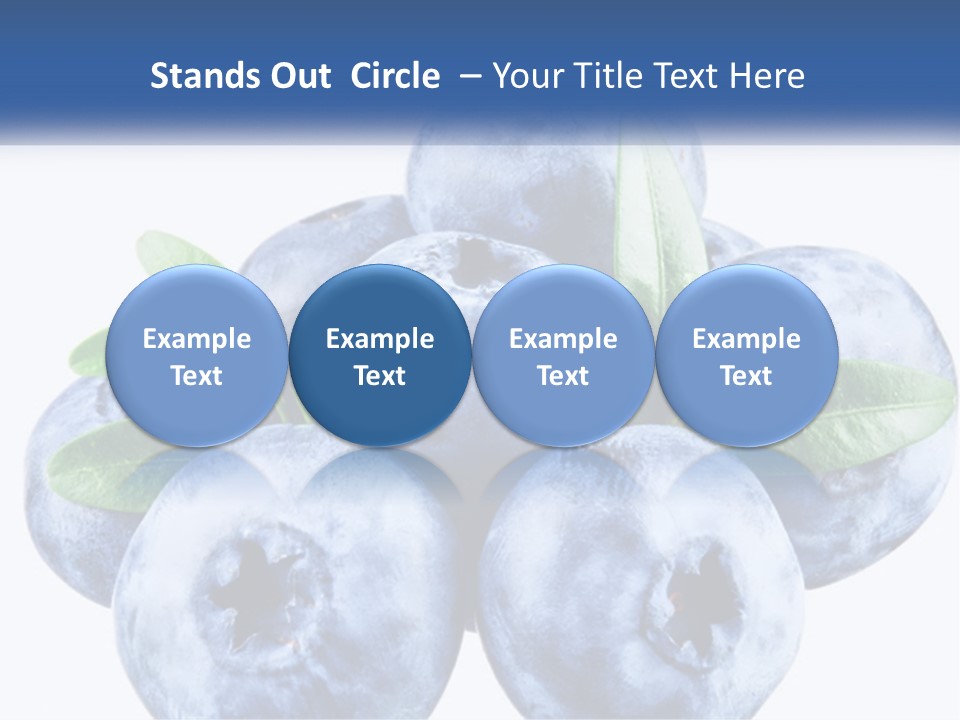 Stands Out Circle – Your Title Text Here

Example Text

Example Text

Example Text

Example Text